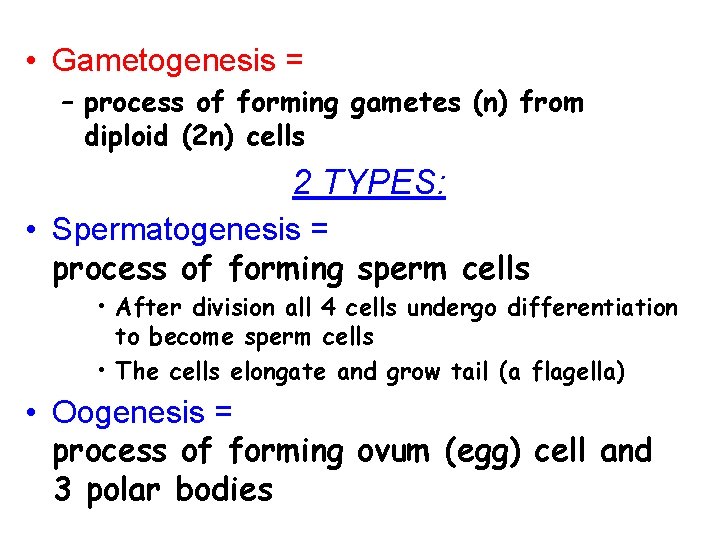 • Gametogenesis =

– process of forming gametes (n) from diploid (2n) cells

2 TYPES:

• Spermatogenesis = process of forming sperm cells

• After division all 4 cells undergo differentiation to become sperm cells

• The cells elongate and grow tail (a flagella)

• Oogenesis = process of forming ovum (egg) cell and 3 polar bodies